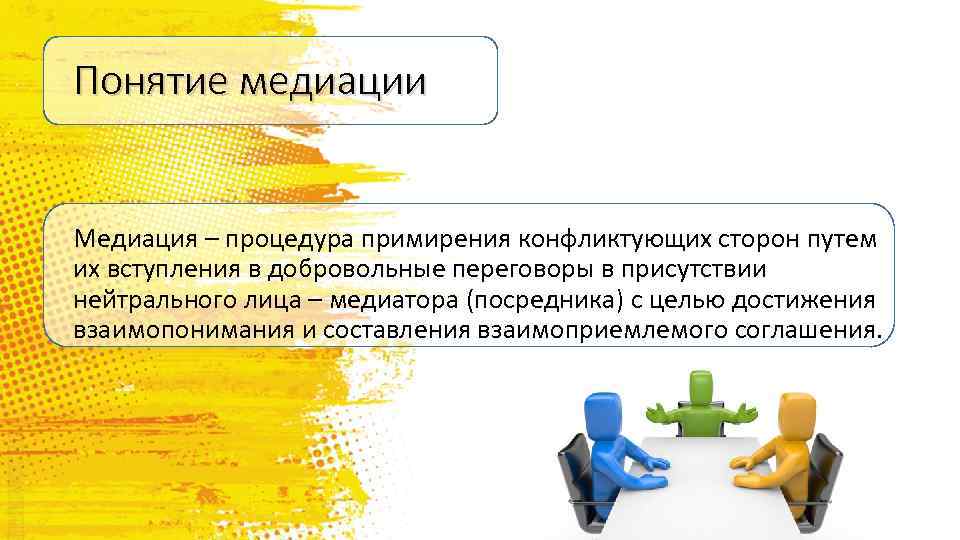 Понятие медиации

Медиация – процедура примирения конфликтующих сторон путем их вступления в добровольные переговоры в присутствии нейтрального лица – медиатора (посредника) с целью достижения взаимопонимания и составления взаимоприемлемого соглашения.